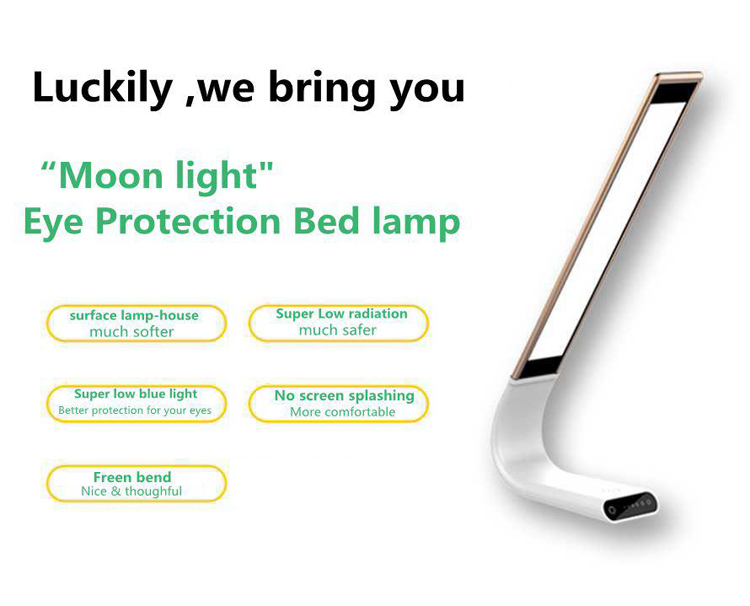 Luckily ,we bring you

“Moon light"
Eye Protection Bed lamp

surface lamp-house
much softer

Super Low radiation
much safer

Super low blue light
Better protection for your eyes

No screen splashing
More comfortable

Freen bend
Nice & thoughful